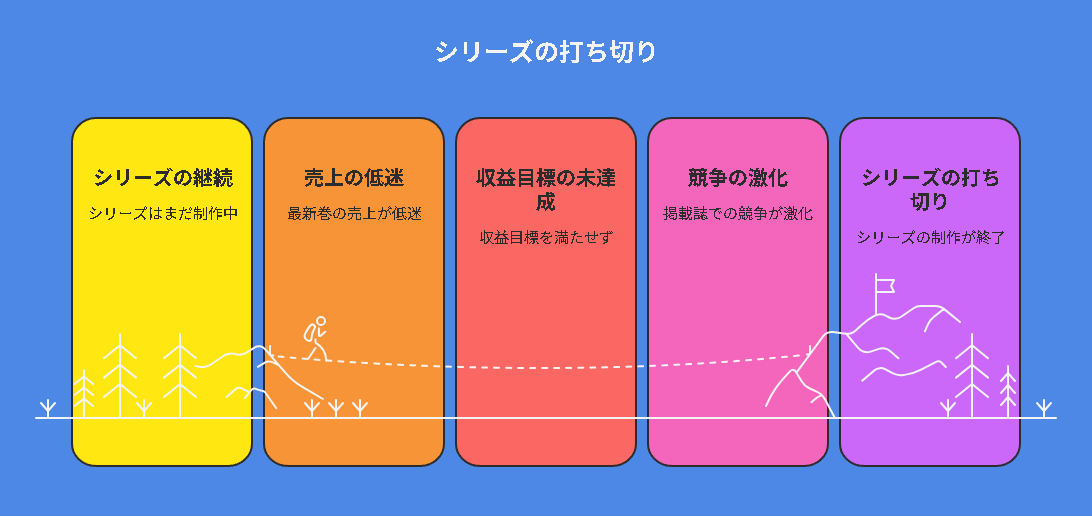 シリーズの打ち切り

シリーズの継続

シリーズはまだ制作中

売上の低迷

最新巻の売上が低迷

収益目標の未達成

収益目標を満たせず

競争の激化

掲載誌での競争が激化

シリーズの打ち切り

シリーズの制作が終了